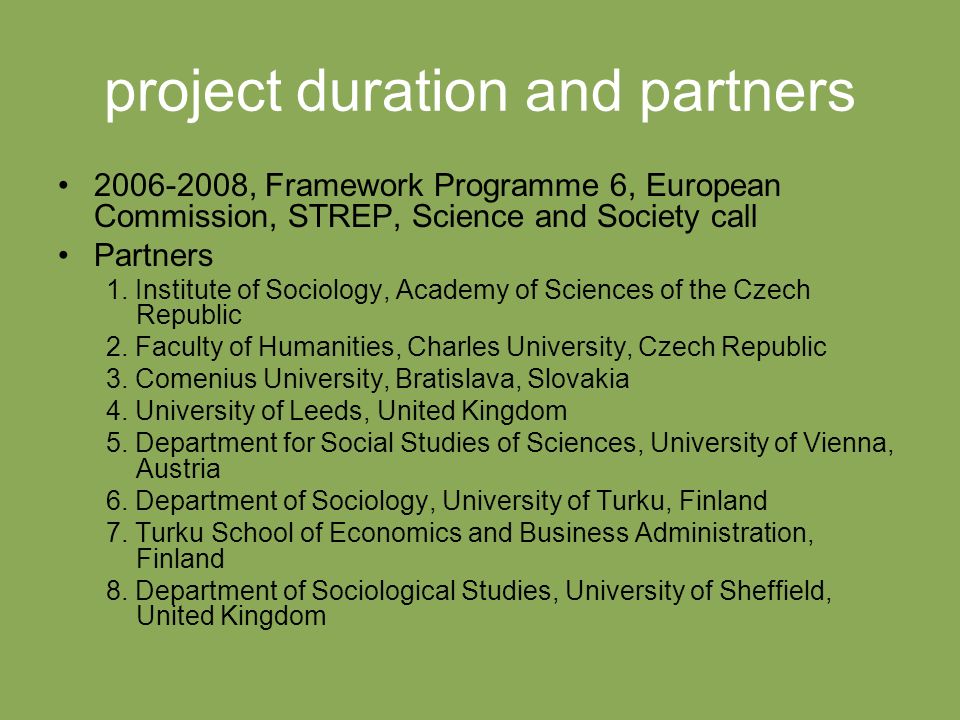 project duration and partners

• 2006-2008, Framework Programme 6, European Commission, STREP, Science and Society call

• Partners

1. Institute of Sociology, Academy of Sciences of the Czech Republic
2. Faculty of Humanities, Charles University, Czech Republic
3. Comenius University, Bratislava, Slovakia
4. University of Leeds, United Kingdom
5. Department for Social Studies of Sciences, University of Vienna, Austria
6. Department of Sociology, University of Turku, Finland
7. Turku School of Economics and Business Administration, Finland
8. Department of Sociological Studies, University of Sheffield, United Kingdom